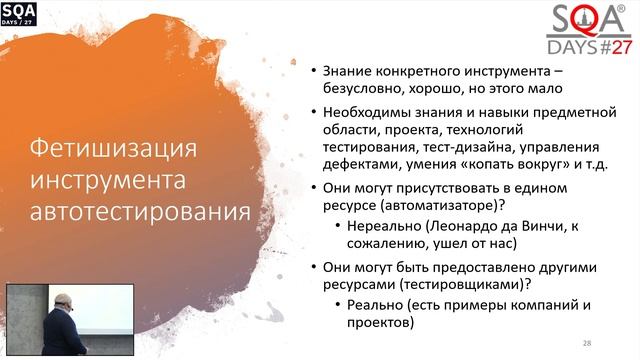 SQA DAYS / 27

SQA® DAYS #27

Фетишизация инструмента автотестирования

• Знание конкретного инструмента – безусловно, хорошо, но этого мало

• Необходимы знания и навыки предметной области, проекта, технологий тестирования, тест-дизайна, управления дефектами, умения «копать вокруг» и т.д.

• Они могут присутствовать в едином ресурсе (автоматизаторе)?

• Нереально (Леонардо да Винчи, к сожалению, ушел от нас)

• Они могут быть предоставлено другими ресурсами (тестировщиками)?

• Реально (есть примеры компаний и проектов)

28